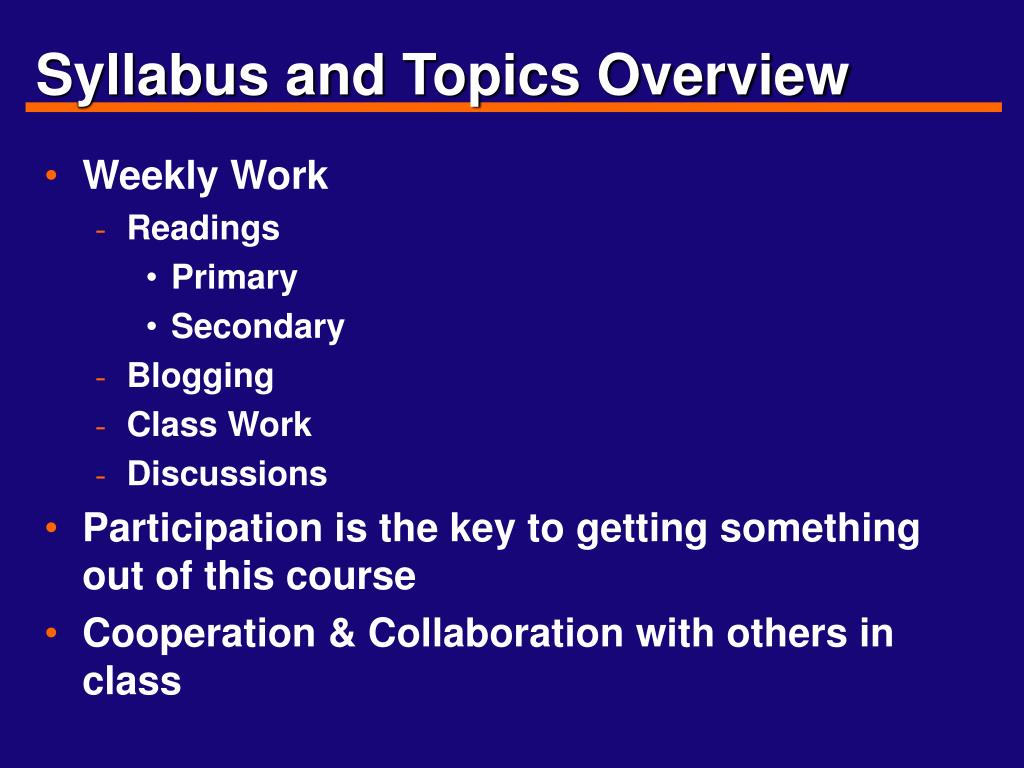 Syllabus and Topics Overview

• Weekly Work
  - Readings
    • Primary
    • Secondary
  - Blogging
  - Class Work
  - Discussions
• Participation is the key to getting something out of this course
• Cooperation & Collaboration with others in class